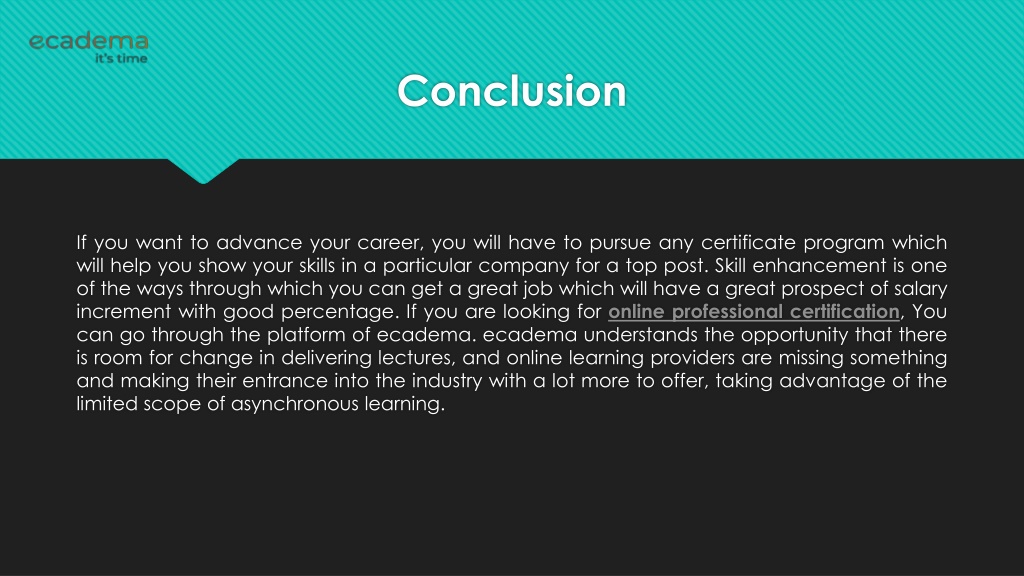 ecadema
it's time

Conclusion

If you want to advance your career, you will have to pursue any certificate program which will help you show your skills in a particular company for a top post. Skill enhancement is one of the ways through which you can get a great job which will have a great prospect of salary increment with good percentage. If you are looking for online professional certification, You can go through the platform of ecadema. ecadema understands the opportunity that there is room for change in delivering lectures, and online learning providers are missing something and making their entrance into the industry with a lot more to offer, taking advantage of the limited scope of asynchronous learning.